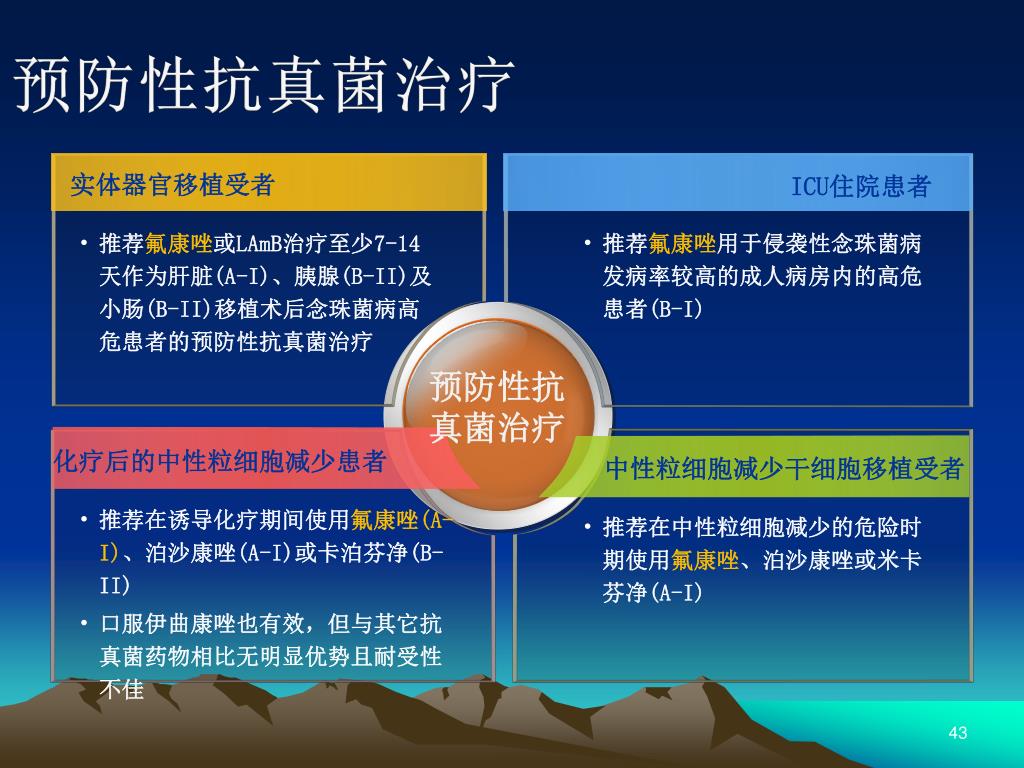 预防性抗真菌治疗

实体器官移植受者

• 推荐氟康唑或LAmB治疗至少7-14天作为肝脏(A-I)、胰腺(B-II)及小肠(B-II)移植术后念珠菌病高危患者的预防性抗真菌治疗

ICU住院患者

• 推荐氟康唑用于侵袭性念珠菌病发病率较高的成人病房内的高危患者(B-I)

预防性抗真菌治疗

化疗后的中性粒细胞减少患者

• 推荐在诱导化疗期间使用氟康唑(A-I)、泊沙康唑(A-I)或卡泊芬净(B-II)

• 口服伊曲康唑也有效，但与其它抗真菌药物相比无明显优势且耐受性不佳

中性粒细胞减少干细胞移植受者

• 推荐在中性粒细胞减少的危险时期使用氟康唑、泊沙康唑或米卡芬净(A-I)

43